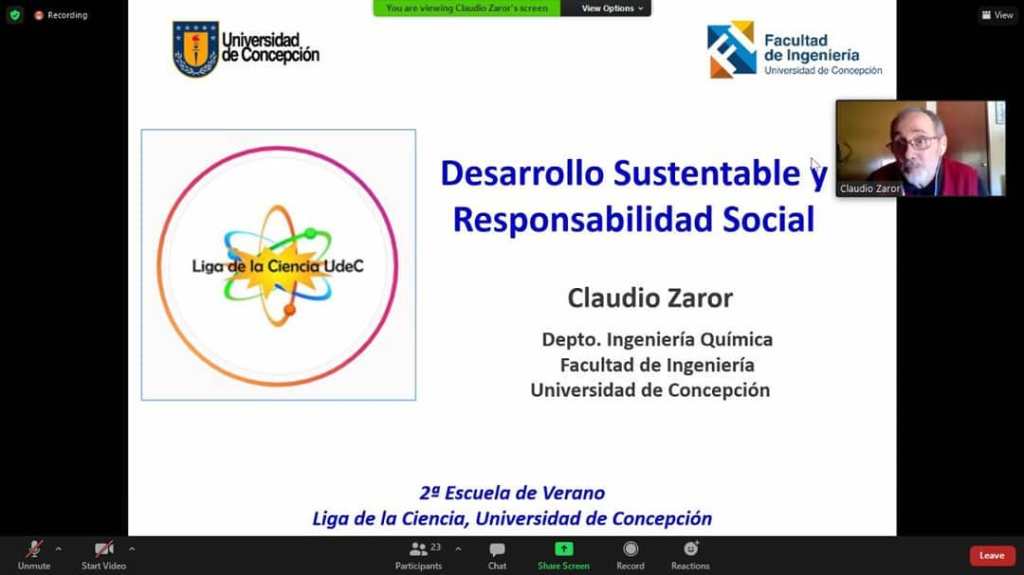 Recording

You are viewing Claudio Zaror's screen

View Options

View

Universidad de Concepción

Facultad de Ingeniería
Universidad de Concepción

Claudio Zaror

Liga de la Ciencia UdeC

Desarrollo Sustentable y Responsabilidad Social

Claudio Zaror

Depto. Ingeniería Química
Facultad de Ingeniería
Universidad de Concepción

2ª Escuela de Verano
Liga de la Ciencia, Universidad de Concepción

Unmute

Start Video

23
Participants

Chat

Share Screen

Record

Reactions

Leave